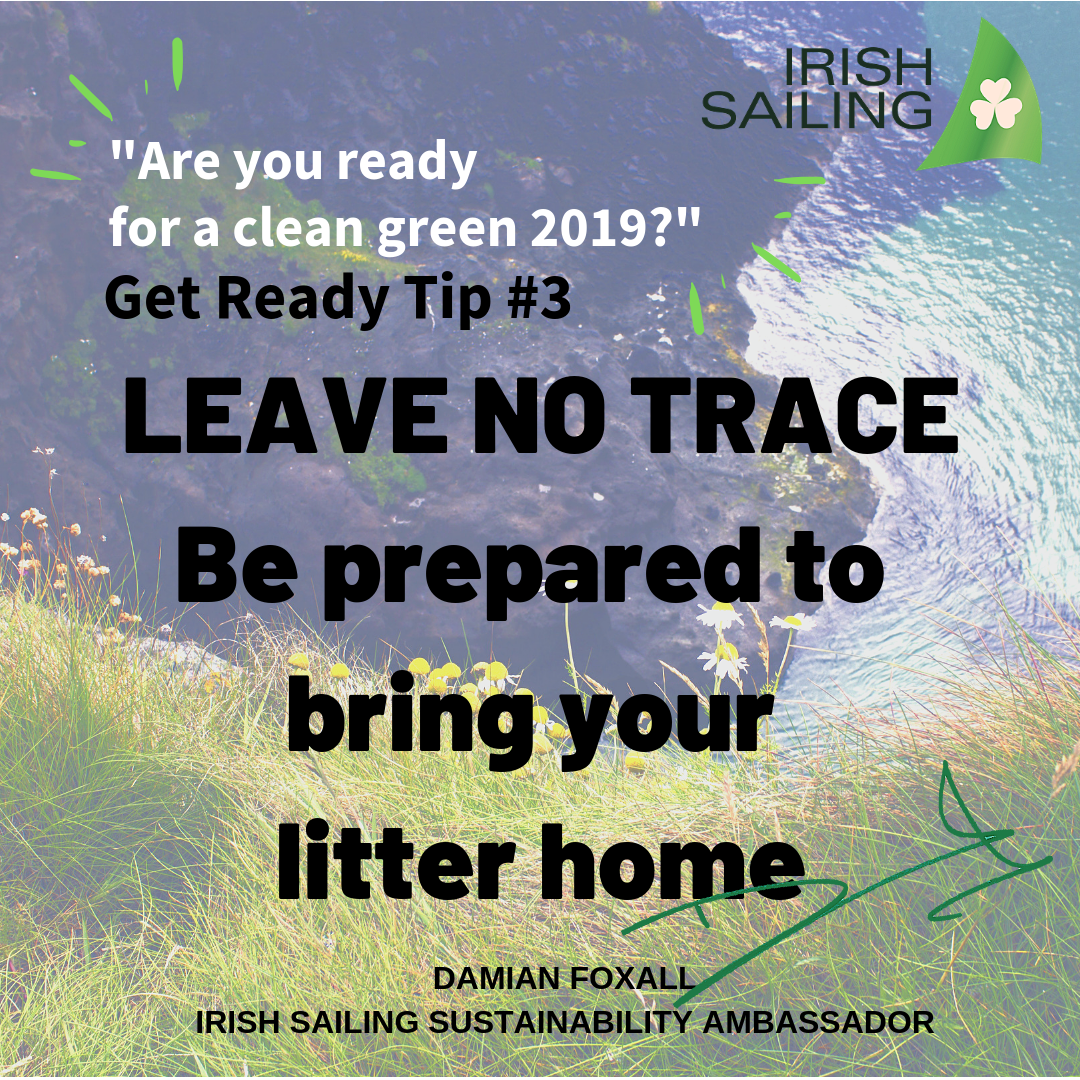 IRISH SAILING

"Are you ready for a clean green 2019?"

Get Ready Tip #3

LEAVE NO TRACE

Be prepared to bring your litter home

DAMIAN FOXALL
IRISH SAILING SUSTAINABILITY AMBASSADOR